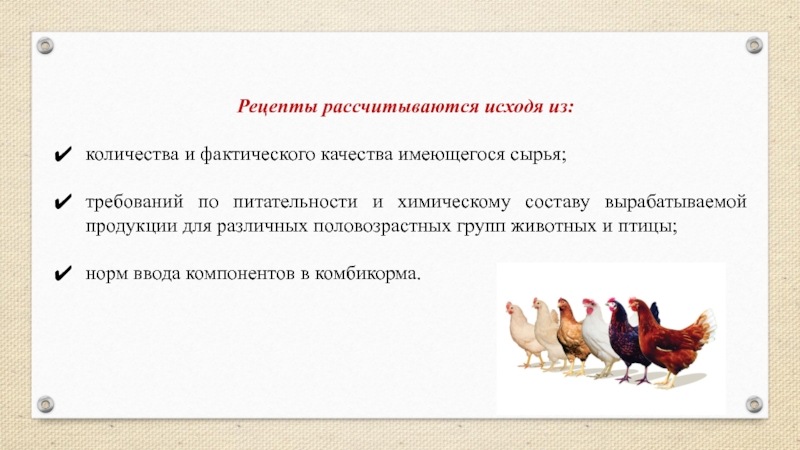 Рецепты рассчитываются исходя из:

✔ количества и фактического качества имеющегося сырья;

✔ требований по питательности и химическому составу вырабатываемой продукции для различных половозрастных групп животных и птицы;

✔ норм ввода компонентов в комбикорма.